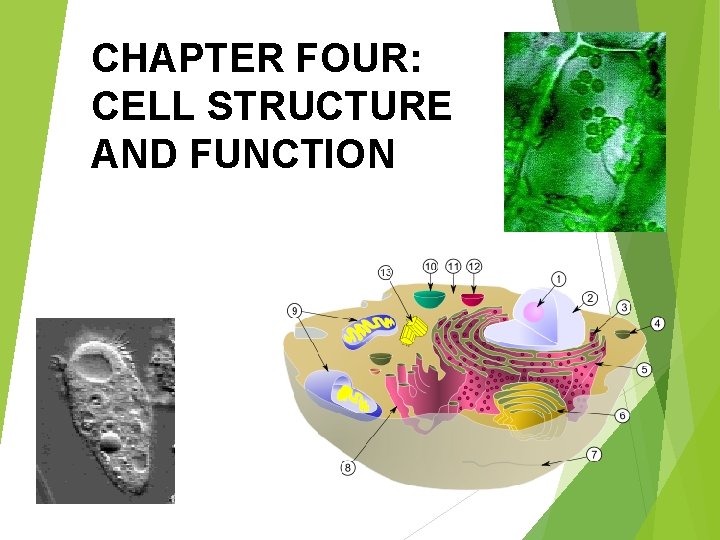 CHAPTER FOUR: CELL STRUCTURE AND FUNCTION

13
10
11
12
1
2
3
4
9
5
6
7
8